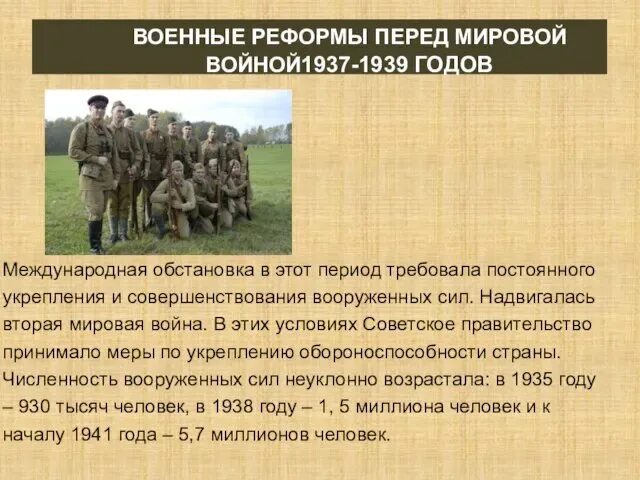 ВОЕННЫЕ РЕФОРМЫ ПЕРЕД МИРОВОЙ ВОЙНОЙ1937-1939 ГОДОВ

Международная обстановка в этот период требовала постоянного укрепления и совершенствования вооруженных сил. Надвигалась вторая мировая война. В этих условиях Советское правительство принимало меры по укреплению обороноспособности страны. Численность вооруженных сил неуклонно возрастала: в 1935 году – 930 тысяч человек, в 1938 году – 1, 5 миллиона человек и к началу 1941 года – 5,7 миллионов человек.